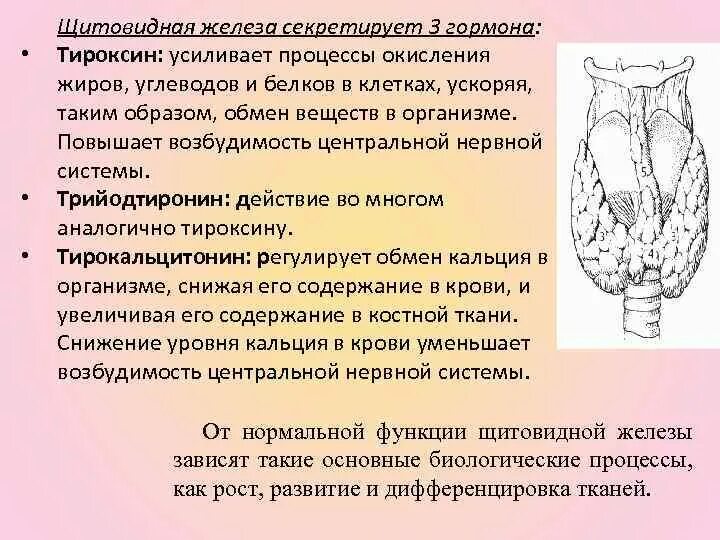 Щитовидная железа секретирует 3 гормона:

• Тироксин: усиливает процессы окисления жиров, углеводов и белков в клетках, ускоряя, таким образом, обмен веществ в организме. Повышает возбудимость центральной нервной системы.

• Трийодтиронин: действие во многом аналогично тироксину.

• Тирокальцитонин: регулирует обмен кальция в организме, снижая его содержание в крови, и увеличивая его содержание в костной ткани. Снижение уровня кальция в крови уменьшает возбудимость центральной нервной системы.

5

3

3

4

От нормальной функции щитовидной железы зависят такие основные биологические процессы, как рост, развитие и дифференцировка тканей.